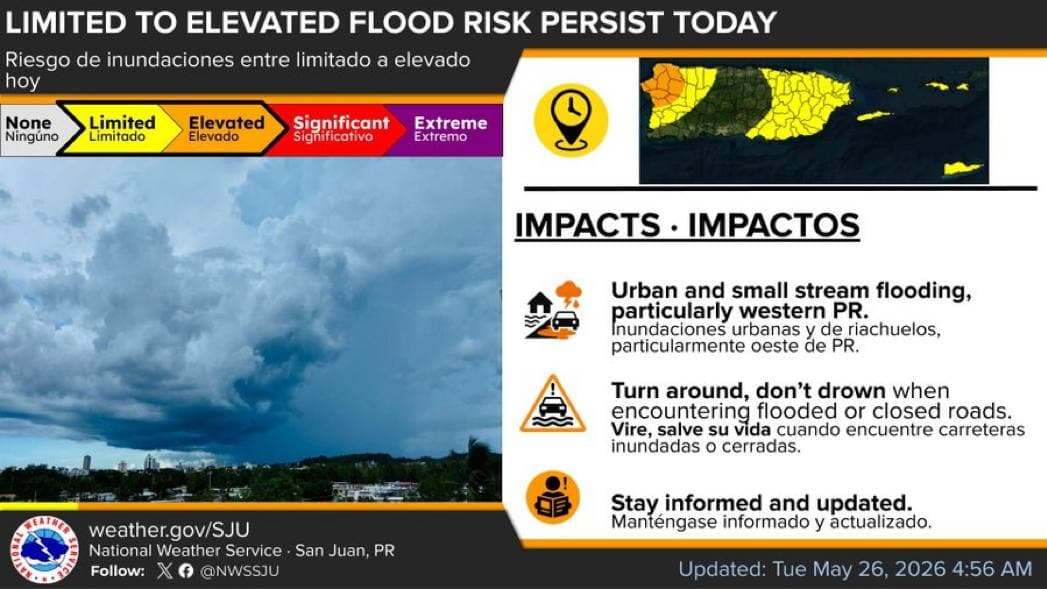 LIMITED TO ELEVATED FLOOD RISK PERSIST TODAY

Riesgo de inundaciones entre limitado a elevado hoy

None
Ningúno

Limited
Limitado

Elevated
Elevado

Significant
Significativo

Extreme
Extremo

IMPACTS · IMPACTOS

Urban and small stream flooding, particularly western PR.
Inundaciones urbanas y de riachuelos, particularmente oeste de PR.

Turn around, don't drown when encountering flooded or closed roads.
Vire, salve su vida cuando encuentre carreteras inundadas o cerradas.

Stay informed and updated.
Manténgase informado y actualizado.

NATIONAL WEATHER SERVICE

weather.gov/SJU
National Weather Service · San Juan, PR
Follow: @NWSSJU

Updated: Tue May 26, 2026 4:56 AM